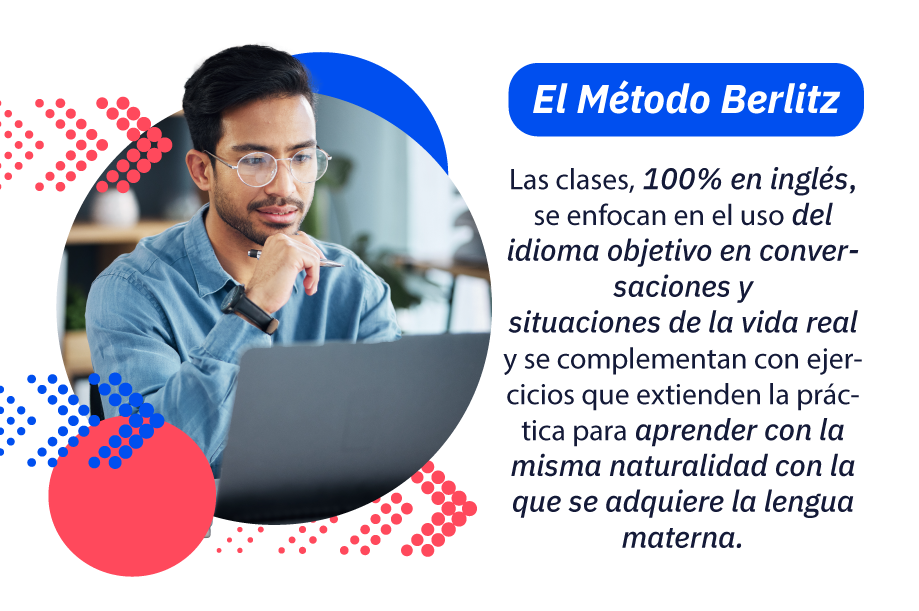 El Método Berlitz

Las clases, 100% en inglés, se enfocan en el uso del idioma objetivo en conversaciones y situaciones de la vida real y se complementan con ejercicios que extienden la práctica para aprender con la misma naturalidad con la que se adquiere la lengua materna.